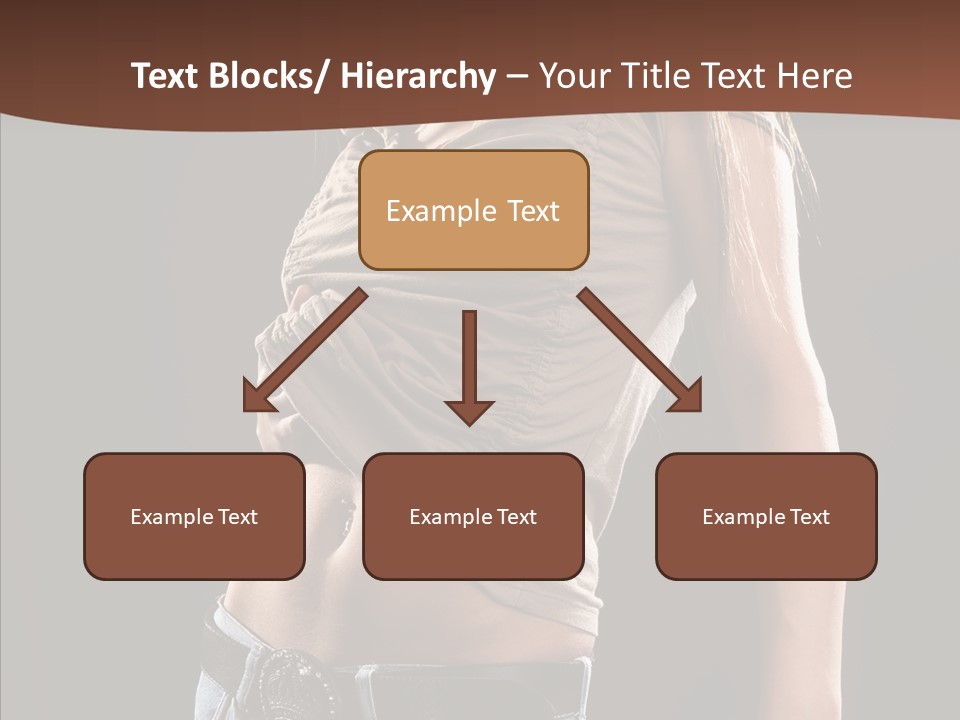 Text Blocks/ Hierarchy – Your Title Text Here

Example Text

Example Text

Example Text

Example Text